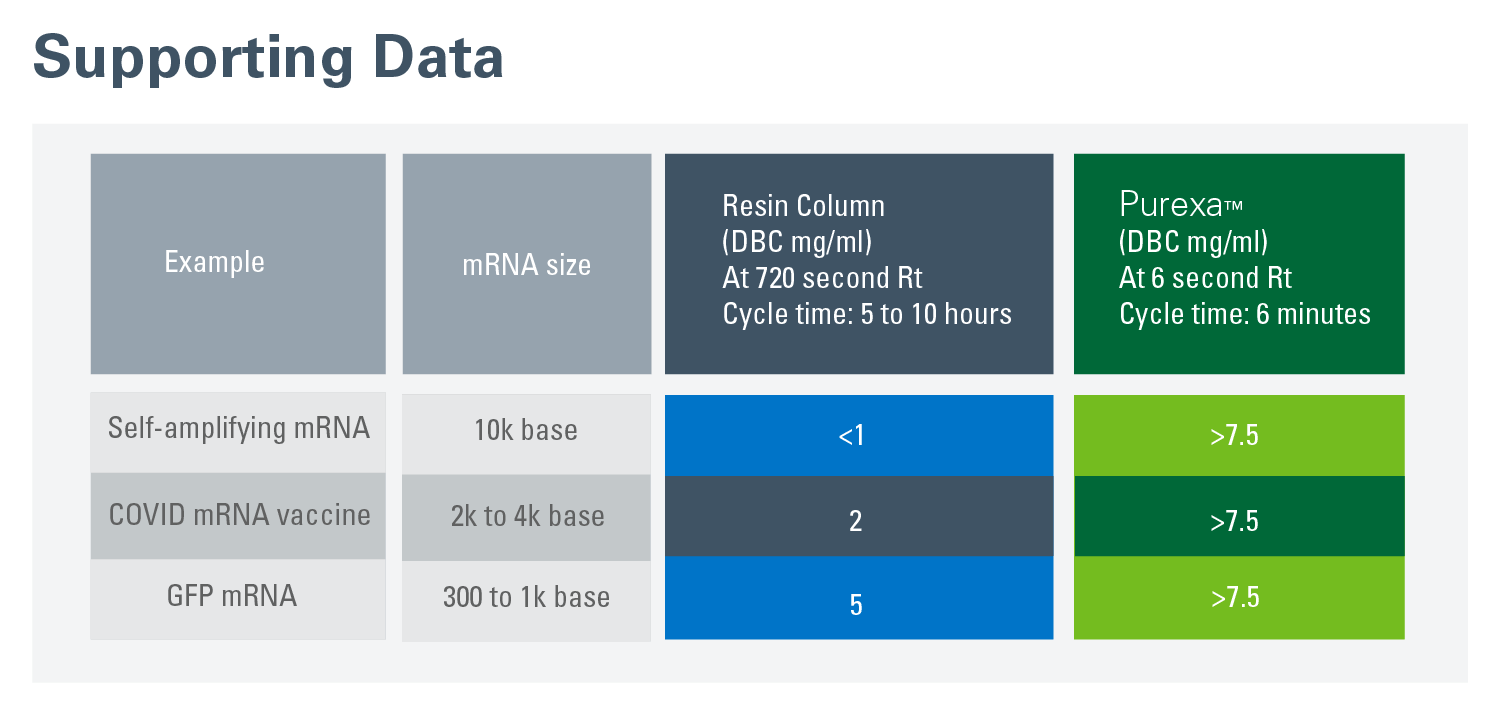 Supporting Data

| Example | mRNA size | Resin Column (DBC mg/ml) At 720 second Rt Cycle time: 5 to 10 hours | Purexa™ (DBC mg/ml) At 6 second Rt Cycle time: 6 minutes |
|---|---|---|---|
| Self-amplifying mRNA | 10k base | <1 | >7.5 |
| COVID mRNA vaccine | 2k to 4k base | 2 | >7.5 |
| GFP mRNA | 300 to 1k base | 5 | >7.5 |